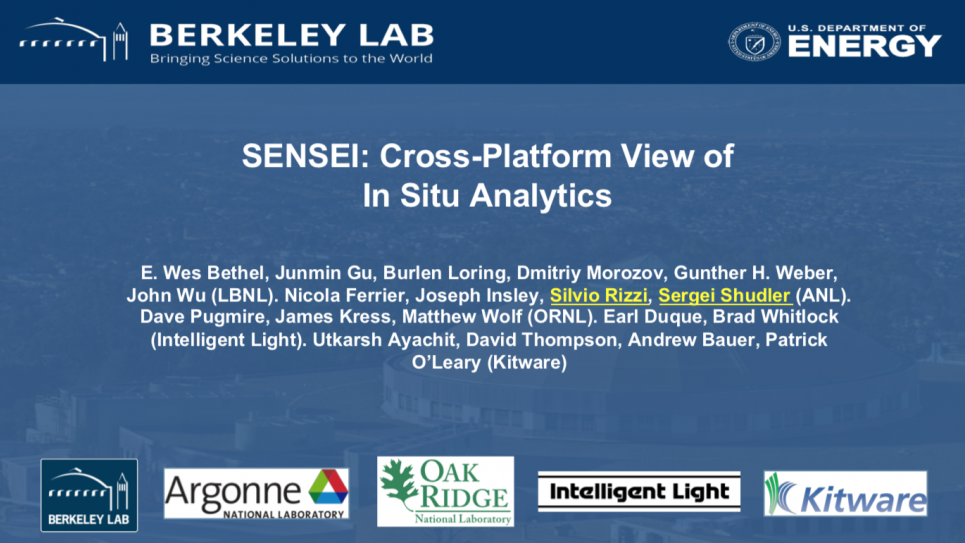 BERKELEY LAB
Bringing Science Solutions to the World

U.S. DEPARTMENT OF ENERGY

SENSEI: Cross-Platform View of In Situ Analytics

E. Wes Bethel, Junmin Gu, Burlen Loring, Dmitriy Morozov, Gunther H. Weber, John Wu (LBNL). Nicola Ferrier, Joseph Insley, Silvio Rizzi, Sergei Shudler (ANL). Dave Pugmire, James Kress, Matthew Wolf (ORNL). Earl Duque, Brad Whitlock (Intelligent Light). Utkarsh Ayachit, David Thompson, Andrew Bauer, Patrick O'Leary (Kitware)

BERKELEY LAB

Argonne NATIONAL LABORATORY

OAK RIDGE National Laboratory

Intelligent Light

Kitware